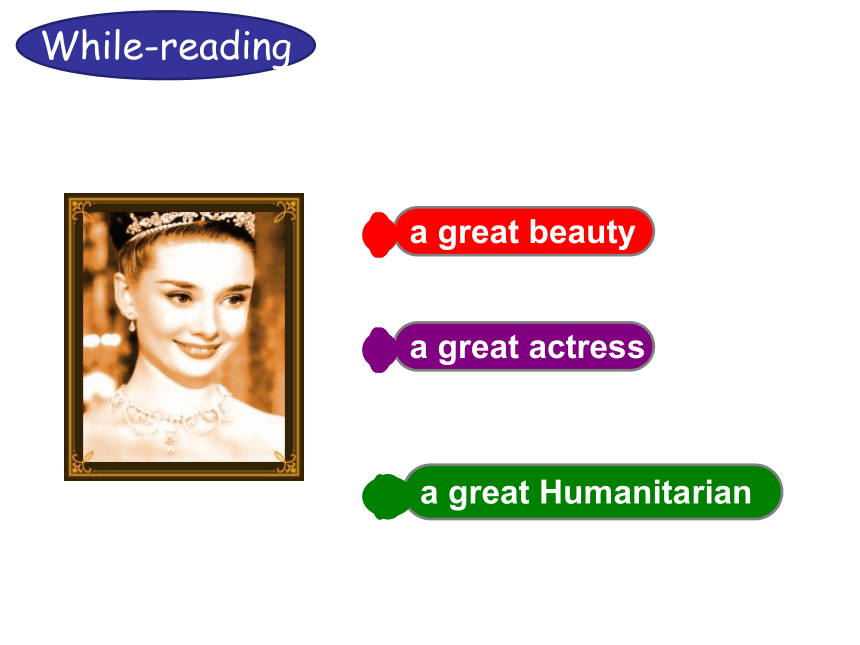 While-reading

a great beauty

a great actress

a great Humanitarian